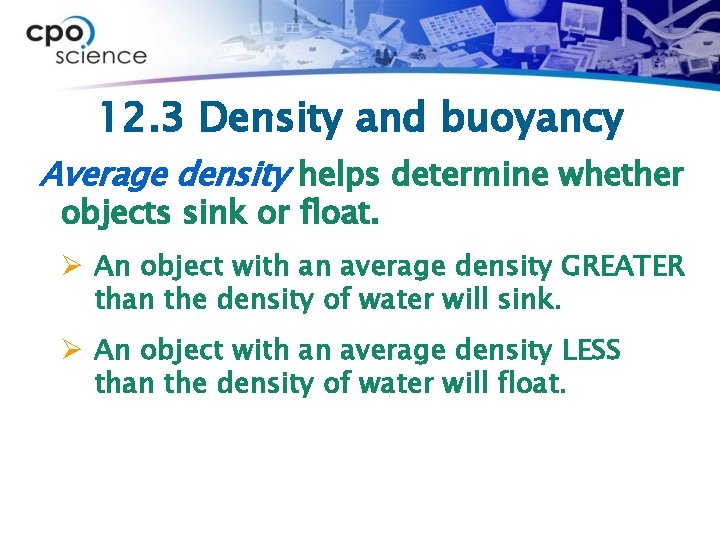 cpo science

12.3 Density and buoyancy

Average density helps determine whether objects sink or float.

➢ An object with an average density GREATER than the density of water will sink.

➢ An object with an average density LESS than the density of water will float.